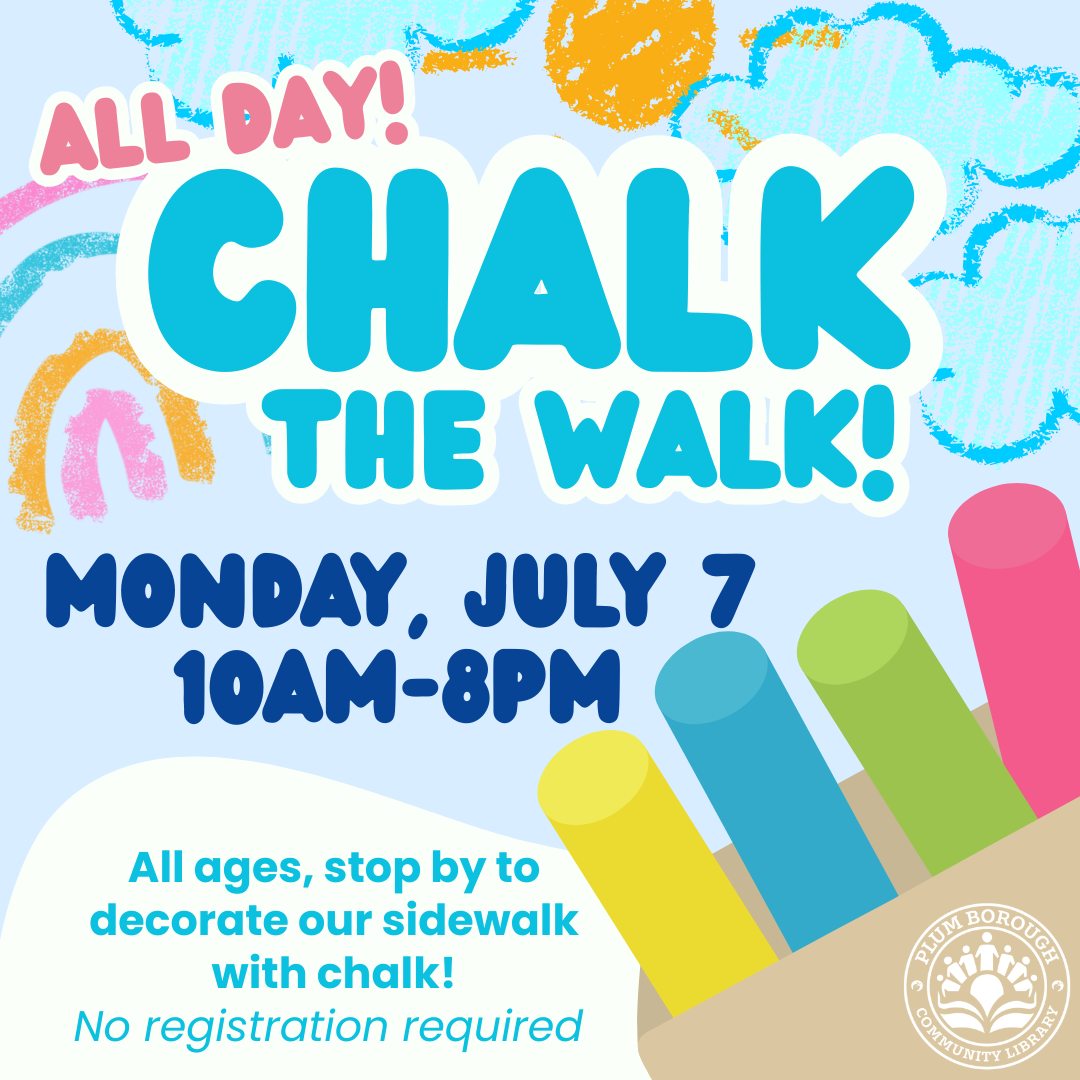 ALL DAY!

CHALK THE WALK!

MONDAY, JULY 7
10AM-8PM

All ages, stop by to decorate our sidewalk with chalk!
No registration required

PLUM BOROUGH COMMUNITY LIBRARY